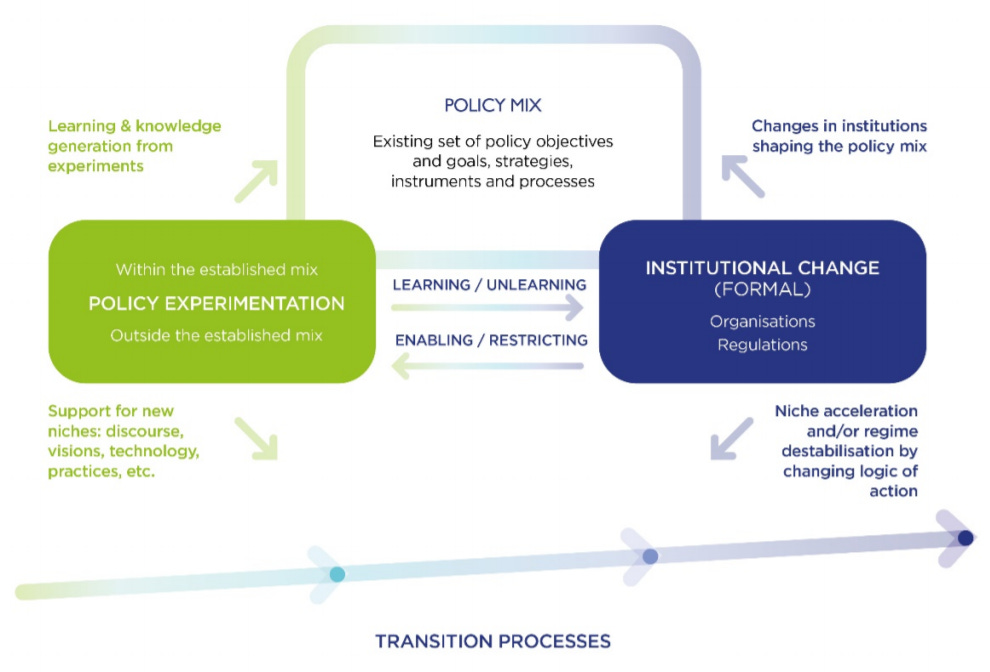 POLICY MIX

Existing set of policy objectives and goals, strategies, instruments and processes

Learning & knowledge generation from experiments

Changes in institutions shaping the policy mix

Within the established mix

POLICY EXPERIMENTATION

Outside the established mix

LEARNING / UNLEARNING

ENABLING / RESTRICTING

INSTITUTIONAL CHANGE (FORMAL)

Organisations

Regulations

Support for new niches: discourse, visions, technology, practices, etc.

Niche acceleration and/or regime destabilisation by changing logic of action

TRANSITION PROCESSES